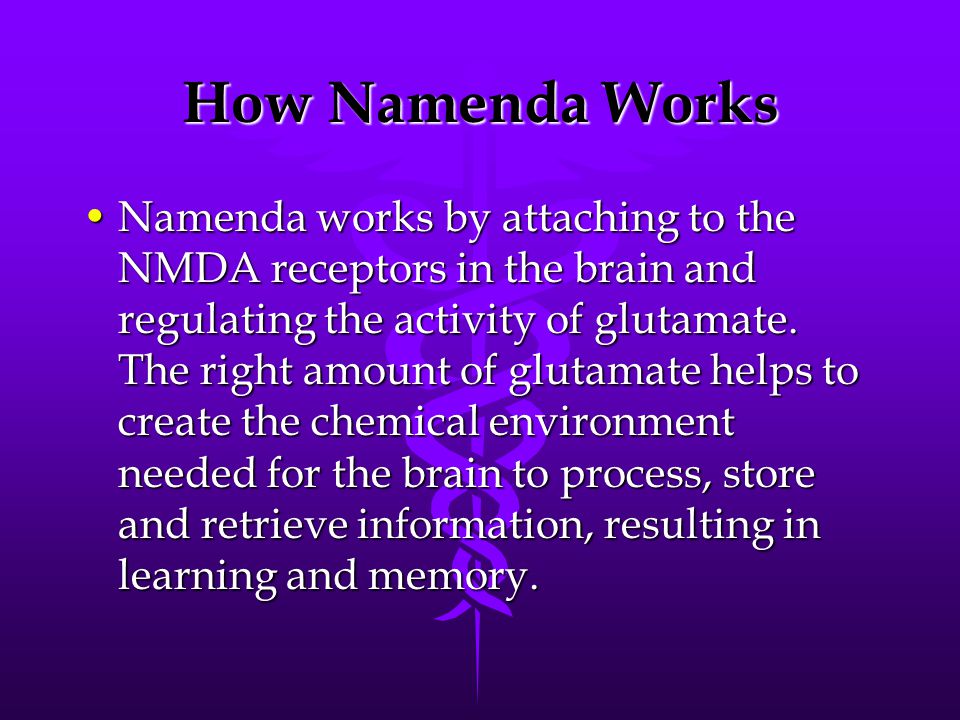 How Namenda Works

• Namenda works by attaching to the NMDA receptors in the brain and regulating the activity of glutamate. The right amount of glutamate helps to create the chemical environment needed for the brain to process, store and retrieve information, resulting in learning and memory.